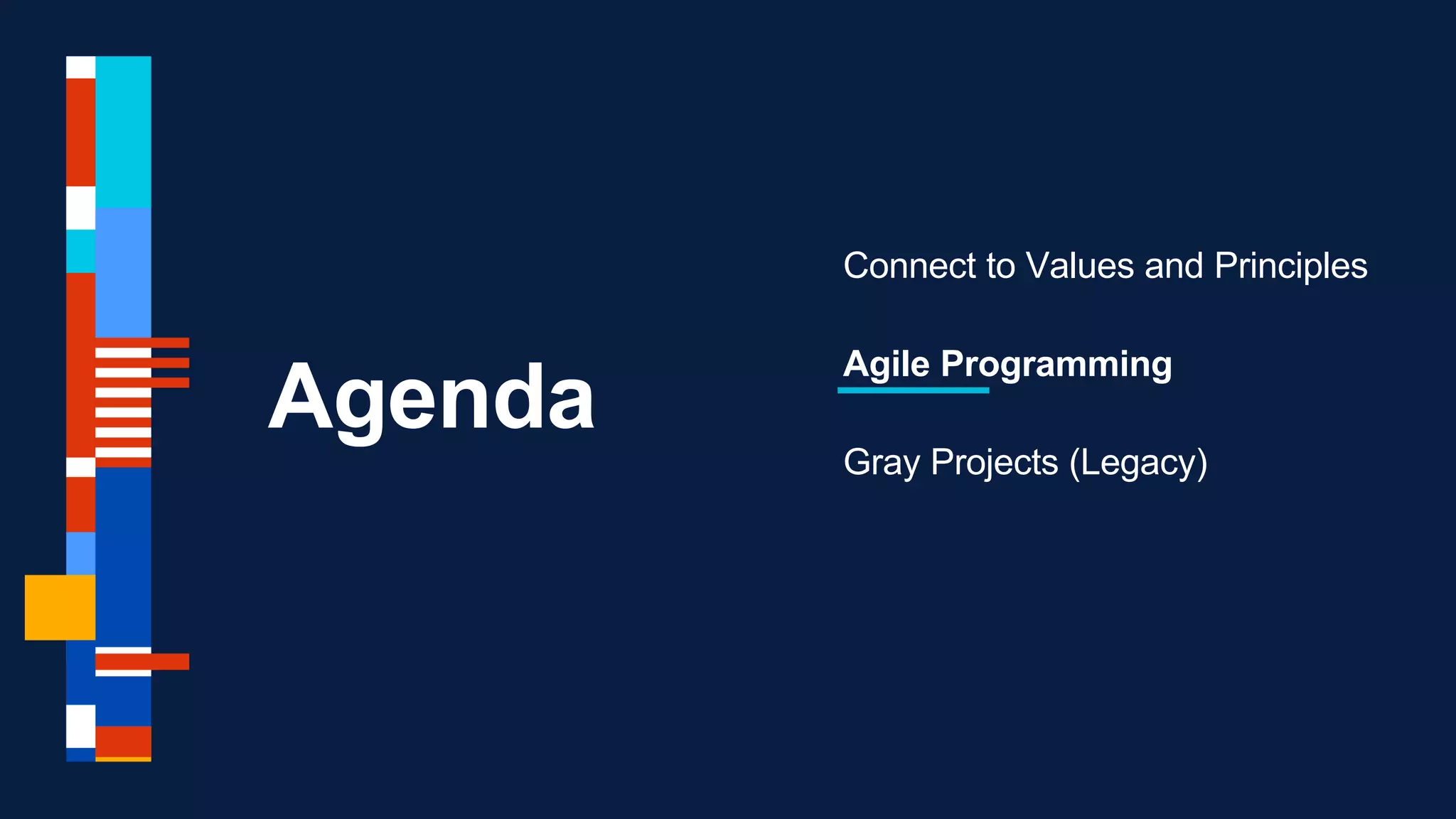 Agenda

Connect to Values and Principles

Agile Programming

Gray Projects (Legacy)